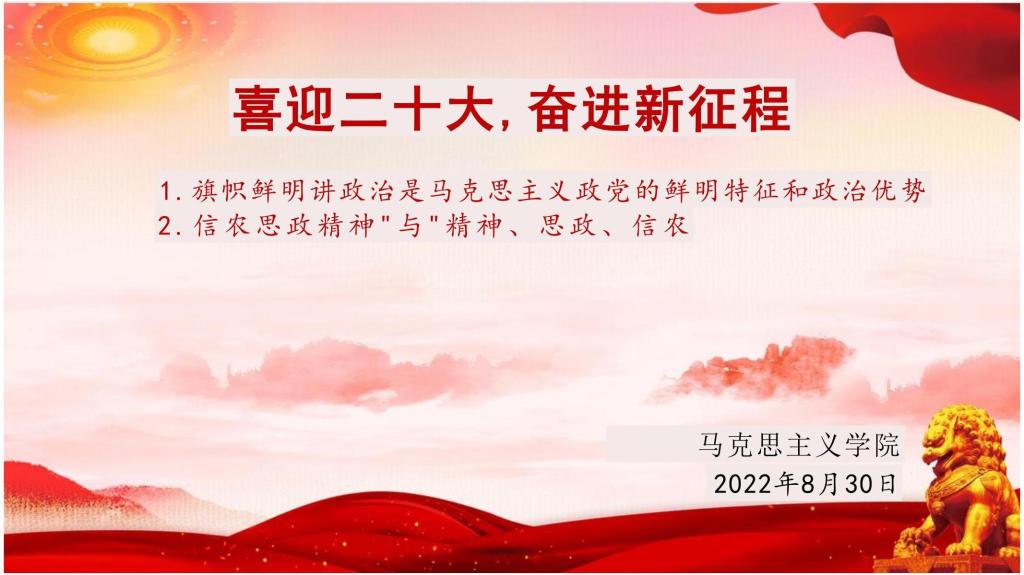 喜迎二十大，奋进新征程

1.旗帜鲜明讲政治是马克思主义政党的鲜明特征和政治优势
2.信农思政精神"与"精神、思政、信农

马克思主义学院
2022年8月30日